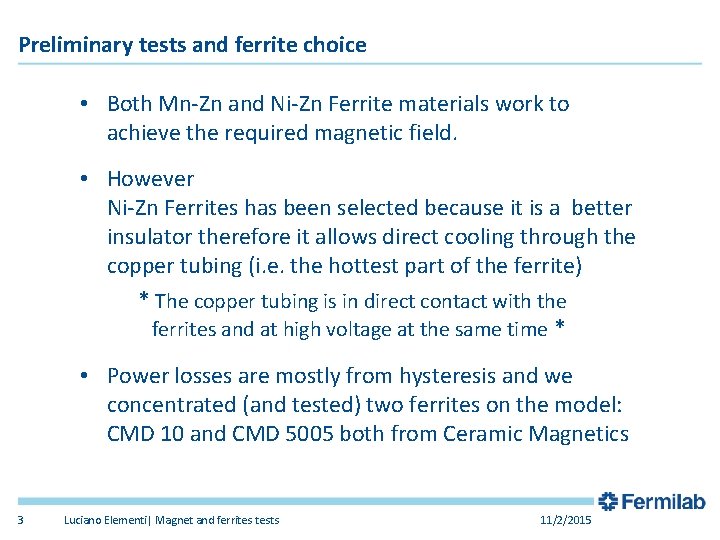 Preliminary tests and ferrite choice

• Both Mn-Zn and Ni-Zn Ferrite materials work to achieve the required magnetic field.

• However
Ni-Zn Ferrites has been selected because it is a better insulator therefore it allows direct cooling through the copper tubing (i.e. the hottest part of the ferrite)

* The copper tubing is in direct contact with the ferrites and at high voltage at the same time *

• Power losses are mostly from hysteresis and we concentrated (and tested) two ferrites on the model: CMD 10 and CMD 5005 both from Ceramic Magnetics

Fermilab

3 Luciano Elementi| Magnet and ferrites tests 11/2/2015